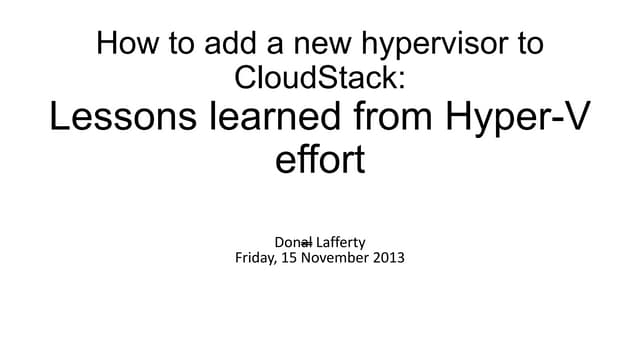 How to add a new hypervisor to CloudStack:
Lessons learned from Hyper-V effort

Donal Lafferty
Friday, 15 November 2013